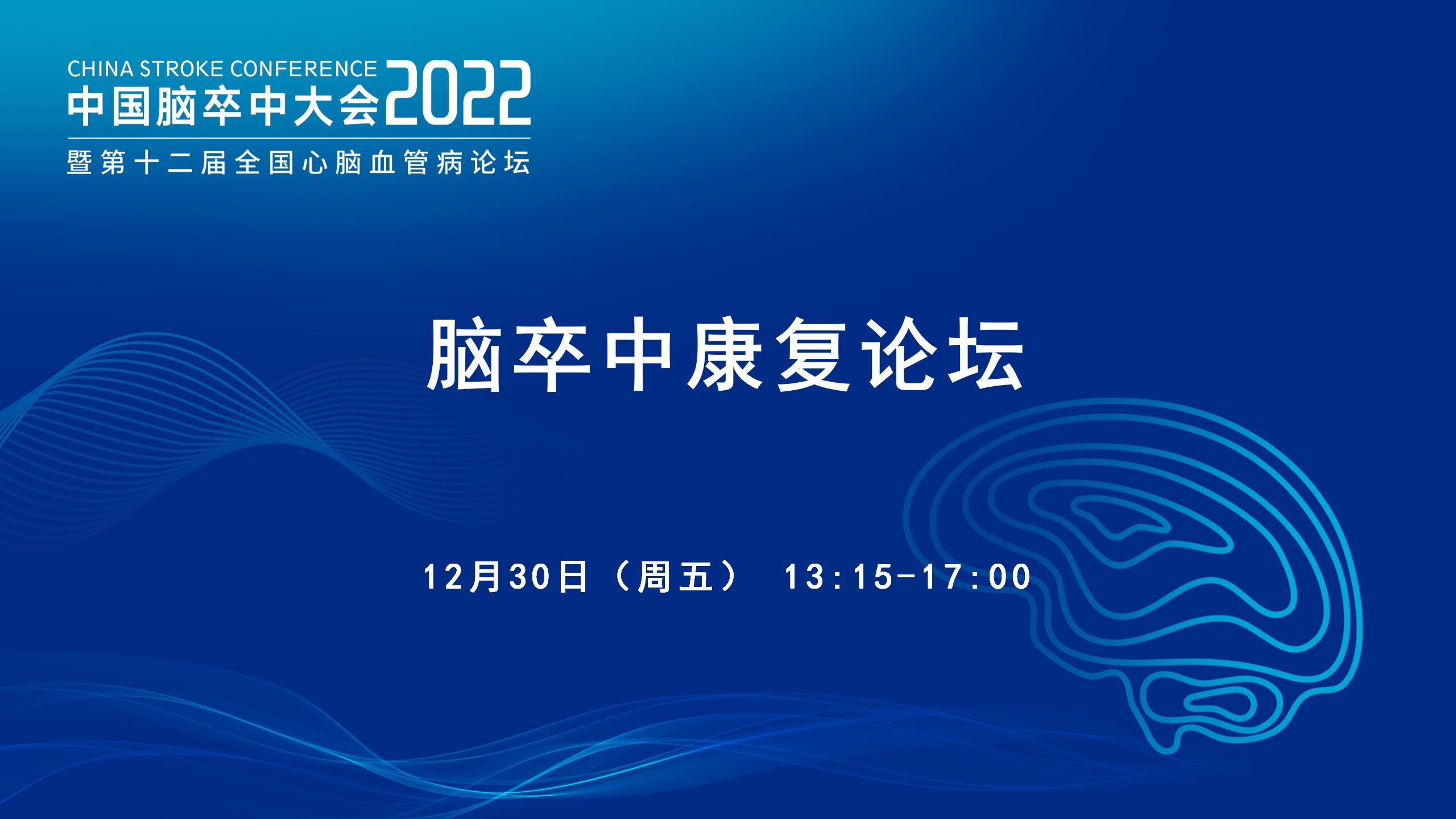 CHINA STROKE CONFERENCE
中国脑卒中大会2022
暨第十二届全国心脑血管病论坛

脑卒中康复论坛

12月30日（周五） 13:15-17:00